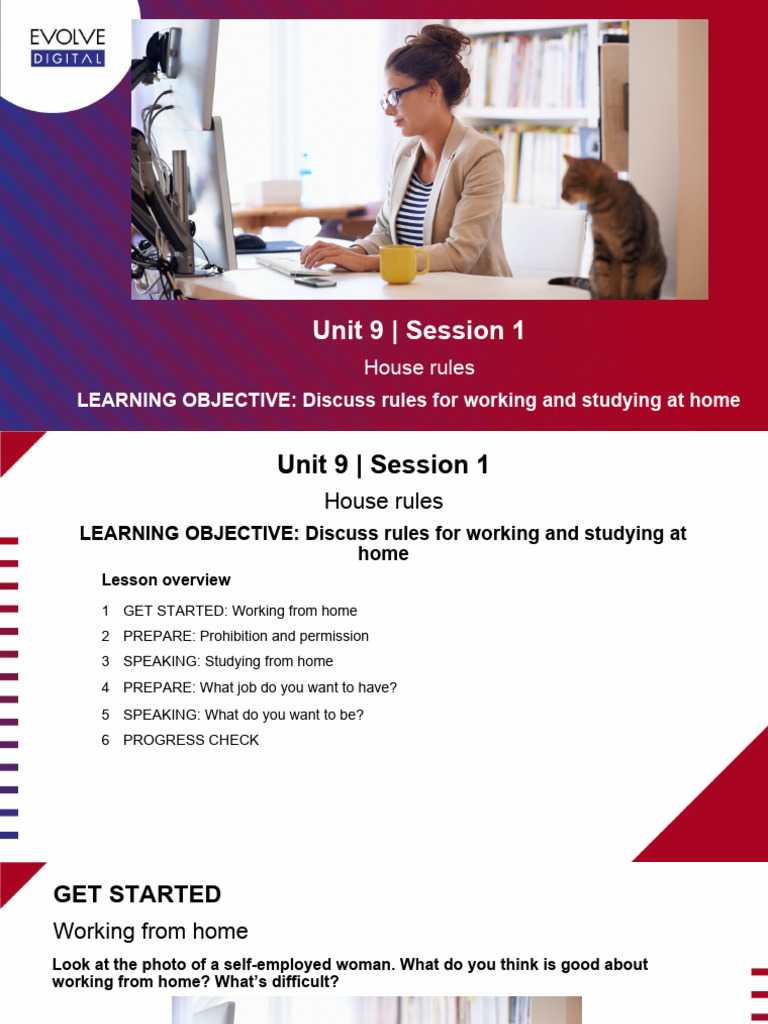 EVOLVE
DIGITAL

Unit 9 | Session 1

House rules

LEARNING OBJECTIVE: Discuss rules for working and studying at home

Unit 9 | Session 1

House rules

LEARNING OBJECTIVE: Discuss rules for working and studying at home

Lesson overview

1 GET STARTED: Working from home
2 PREPARE: Prohibition and permission
3 SPEAKING: Studying from home
4 PREPARE: What job do you want to have?
5 SPEAKING: What do you want to be?
6 PROGRESS CHECK

GET STARTED

Working from home

Look at the photo of a self-employed woman. What do you think is good about working from home? What's difficult?